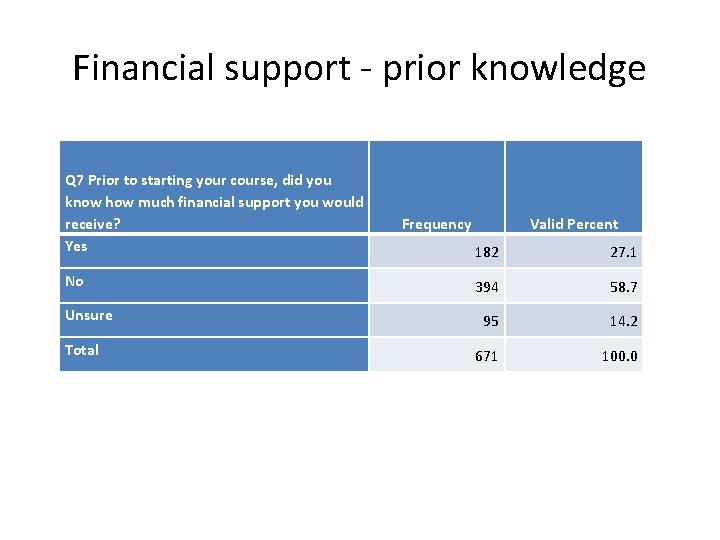 Financial support - prior knowledge

| Q7 Prior to starting your course, did you know how much financial support you would receive? | Frequency | Valid Percent |
|---|---|---|
| Yes | 182 | 27.1 |
| No | 394 | 58.7 |
| Unsure | 95 | 14.2 |
| Total | 671 | 100.0 |